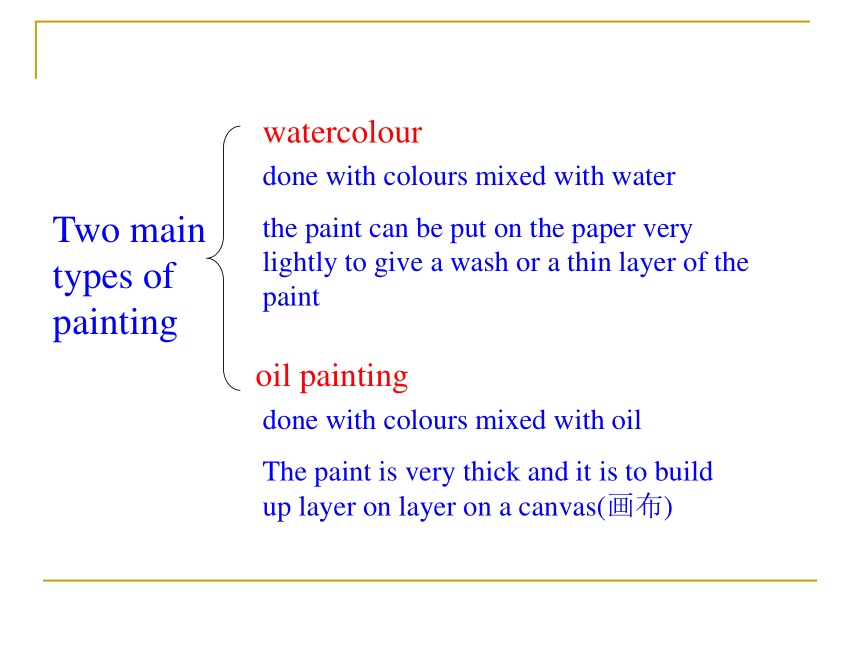 Two main types of painting

watercolour

done with colours mixed with water

the paint can be put on the paper very lightly to give a wash or a thin layer of the paint

oil painting

done with colours mixed with oil

The paint is very thick and it is to build up layer on layer on a canvas(画布)